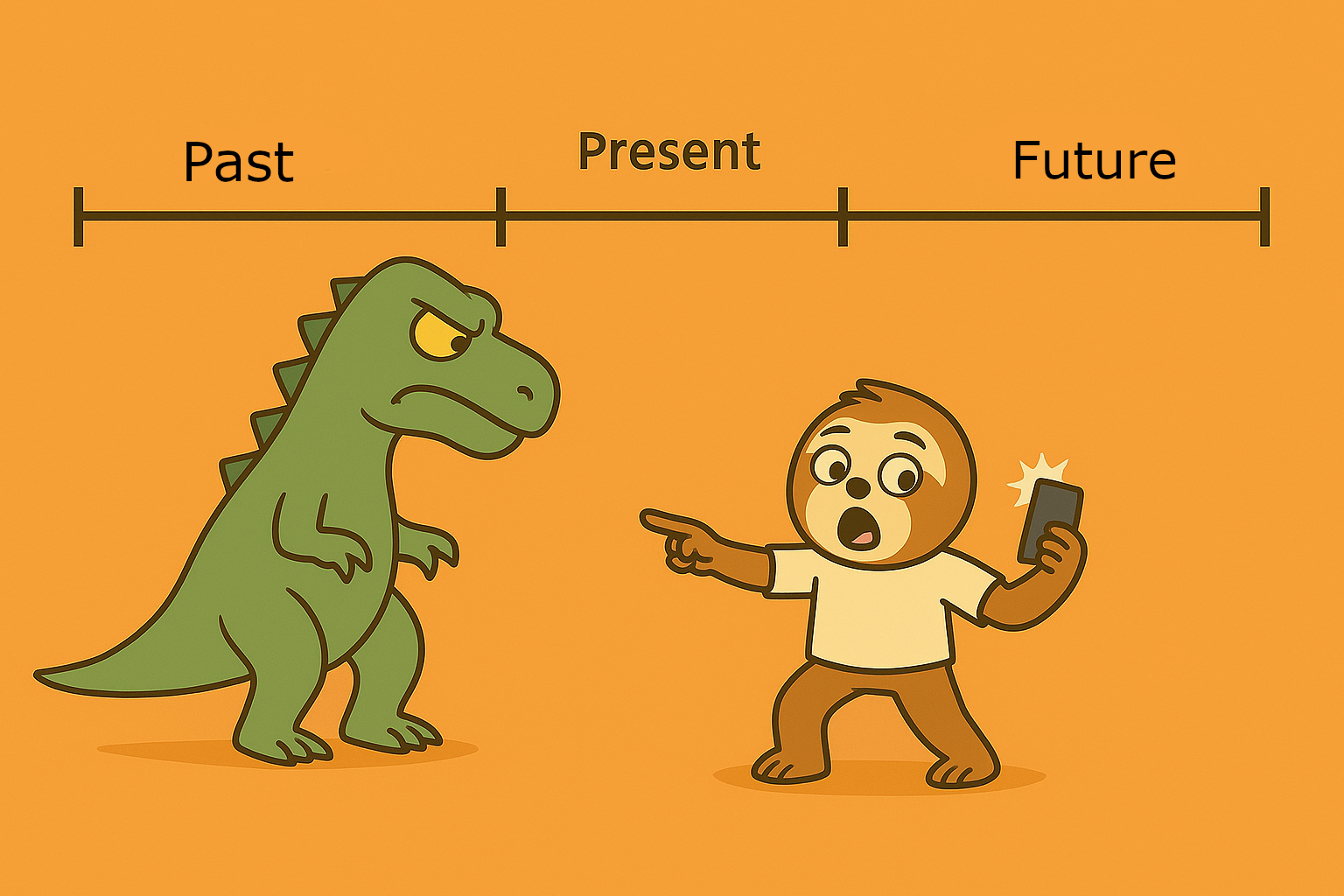 Past
Present
Future